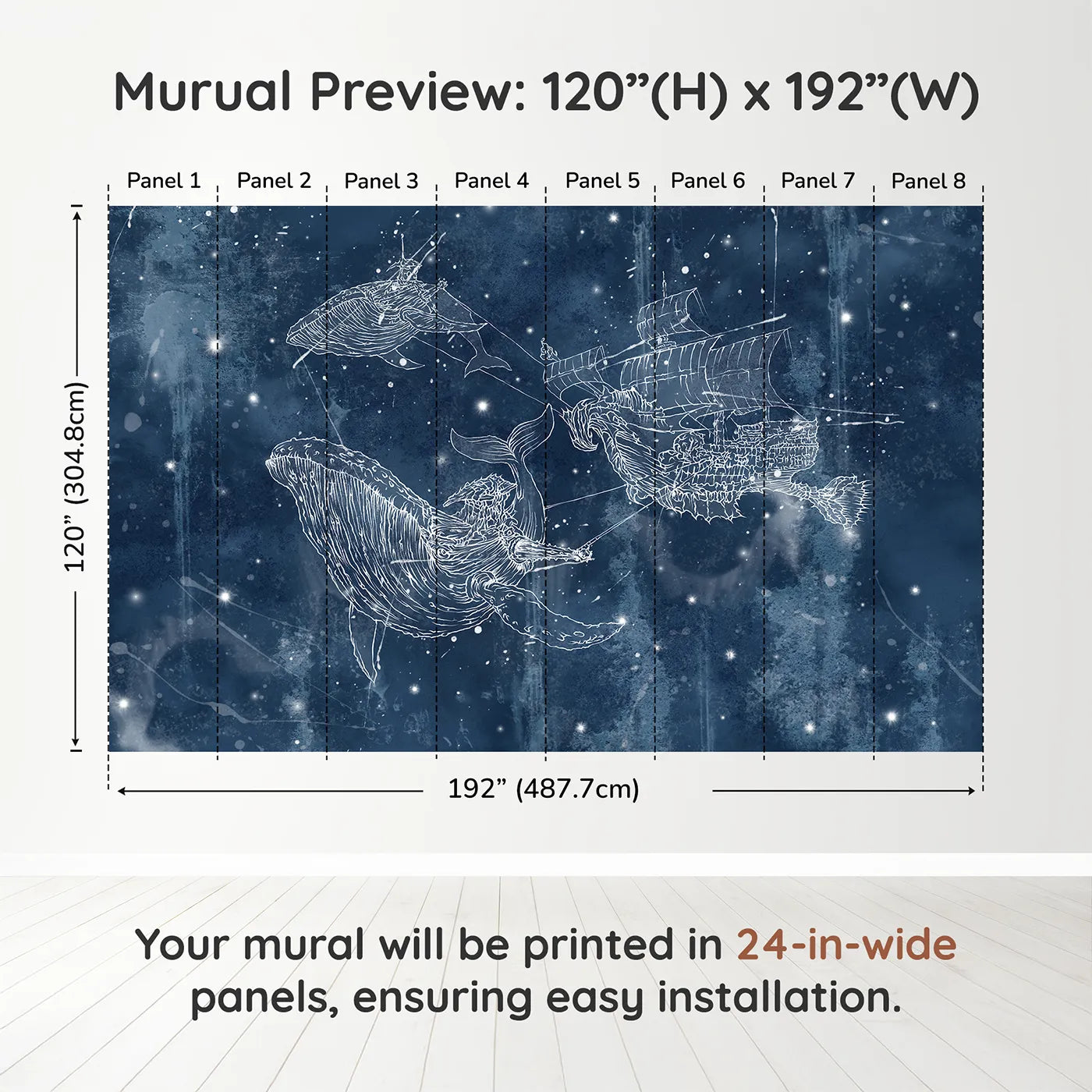 Murual Preview: 120”(H) x 192”(W)

Panel 1 Panel 2 Panel 3 Panel 4 Panel 5 Panel 6 Panel 7 Panel 8

120” (304.8cm)

192” (487.7cm)

Your mural will be printed in 24-in-wide panels, ensuring easy installation.